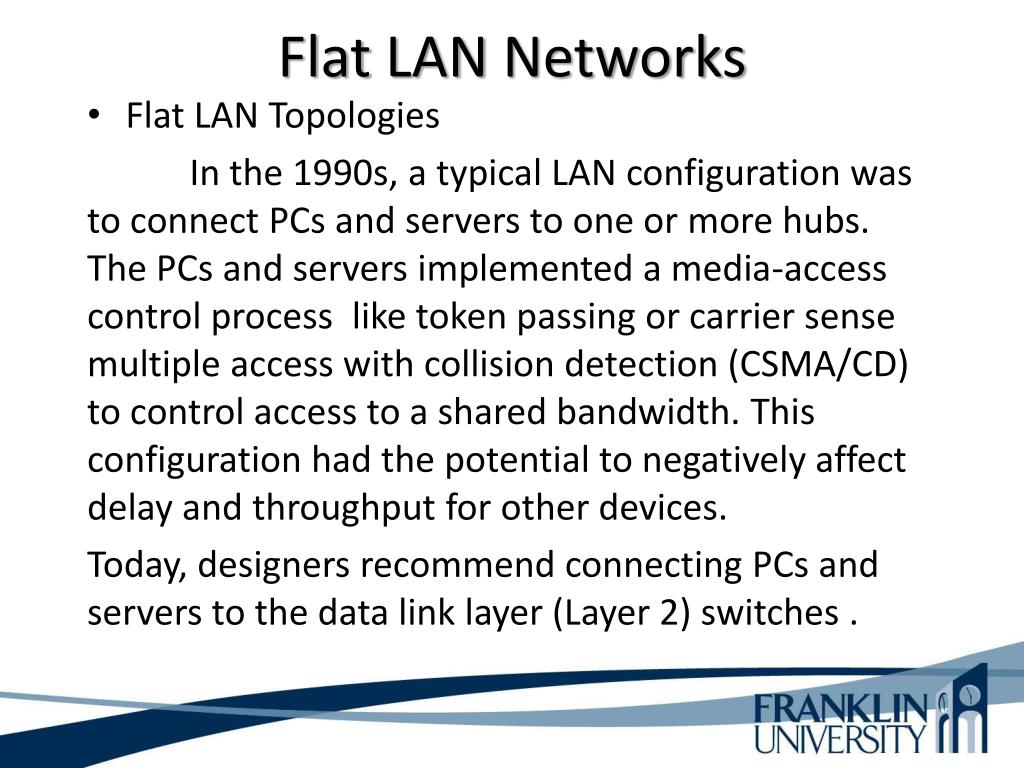 Flat LAN Networks

• Flat LAN Topologies

In the 1990s, a typical LAN configuration was to connect PCs and servers to one or more hubs. The PCs and servers implemented a media-access control process like token passing or carrier sense multiple access with collision detection (CSMA/CD) to control access to a shared bandwidth. This configuration had the potential to negatively affect delay and throughput for other devices.

Today, designers recommend connecting PCs and servers to the data link layer (Layer 2) switches .

FRANKLIN
UNIVERSITY